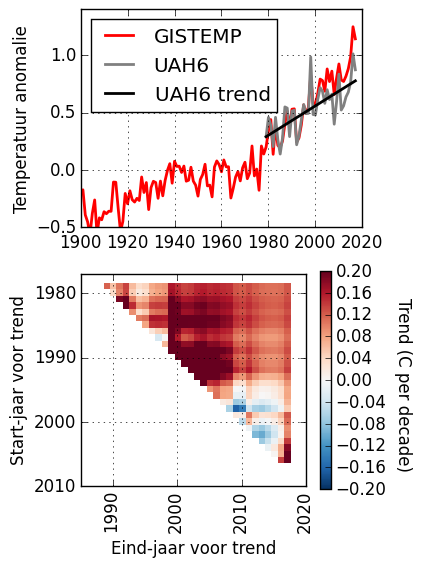 GISTEMP
UAH6
UAH6 trend

Temperatuur anomalie

1.0
0.5
0.0
−0.5

1900 1920 1940 1960 1980 2000 2020

Start-jaar voor trend

1980
1990
2000
2010

1990 2000 2010 2020

Eind-jaar voor trend

0.20
0.16
0.12
0.08
0.04
0.00
−0.04
−0.08
−0.12
−0.16
−0.20

Trend (C per decade)